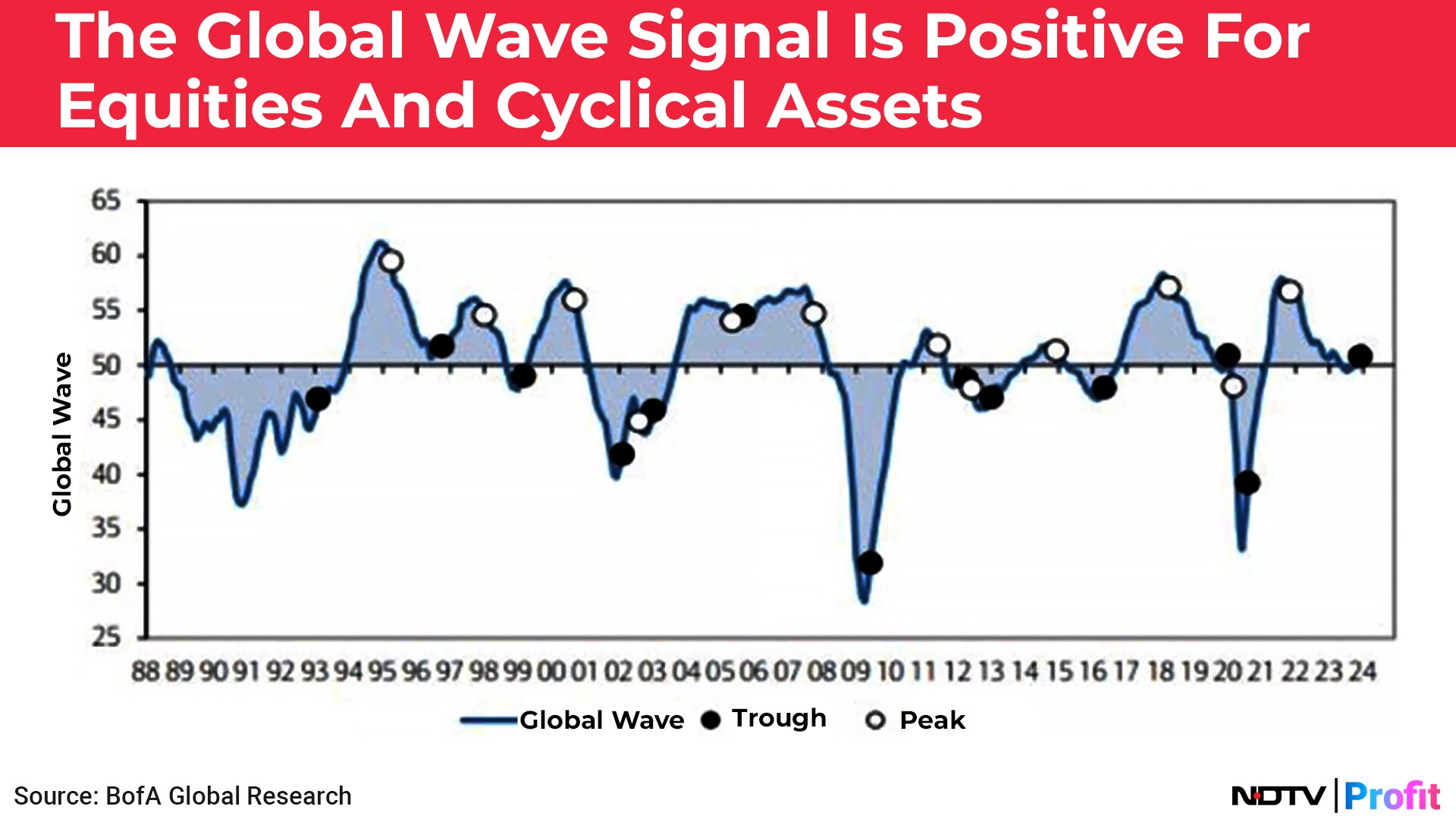 The Global Wave Signal Is Positive For Equities And Cyclical Assets

Global Wave

65
60
55
50
45
40
35
30
25

88 89 90 91 92 93 94 95 96 97 98 99 00 01 02 03 04 05 06 07 08 09 10 11 12 13 14 15 16 17 18 19 20 21 22 23 24

Global Wave
Trough
Peak

Source: BofA Global Research

NDTV | Profit